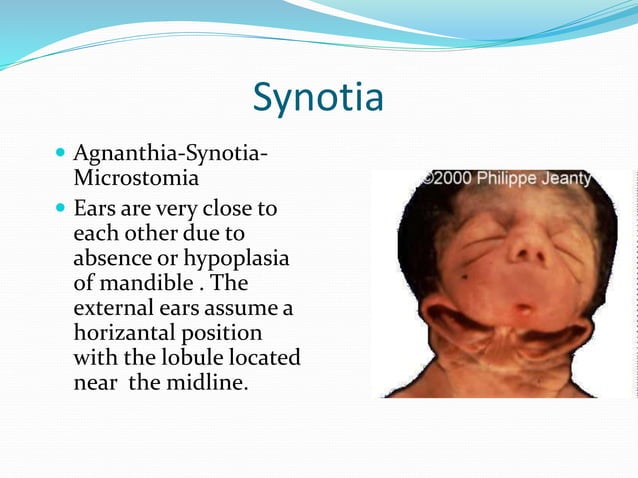 Synotia

- Agnanthia-Synotia-Microstomia
- Ears are very close to each other due to absence or hypoplasia of mandible . The external ears assume a horizantal position with the lobule located near the midline.

©2000 Philippe Jeanty